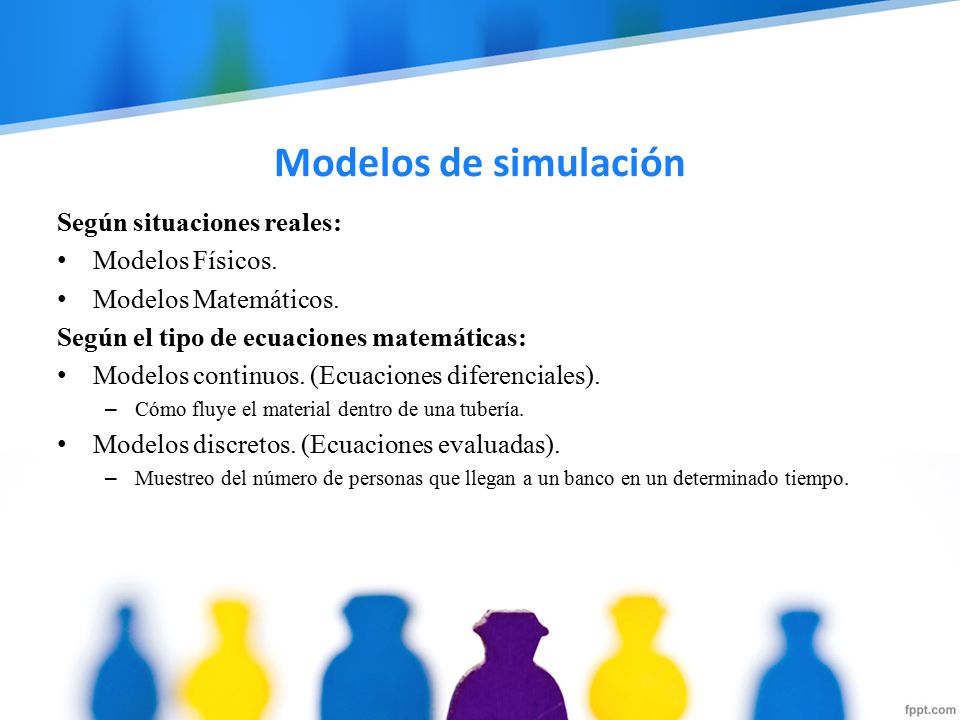 Modelos de simulación

Según situaciones reales:

• Modelos Físicos.
• Modelos Matemáticos.

Según el tipo de ecuaciones matemáticas:

• Modelos continuos. (Ecuaciones diferenciales).
  – Cómo fluye el material dentro de una tubería.
• Modelos discretos. (Ecuaciones evaluadas).
  – Muestreo del número de personas que llegan a un banco en un determinado tiempo.

fppt.com